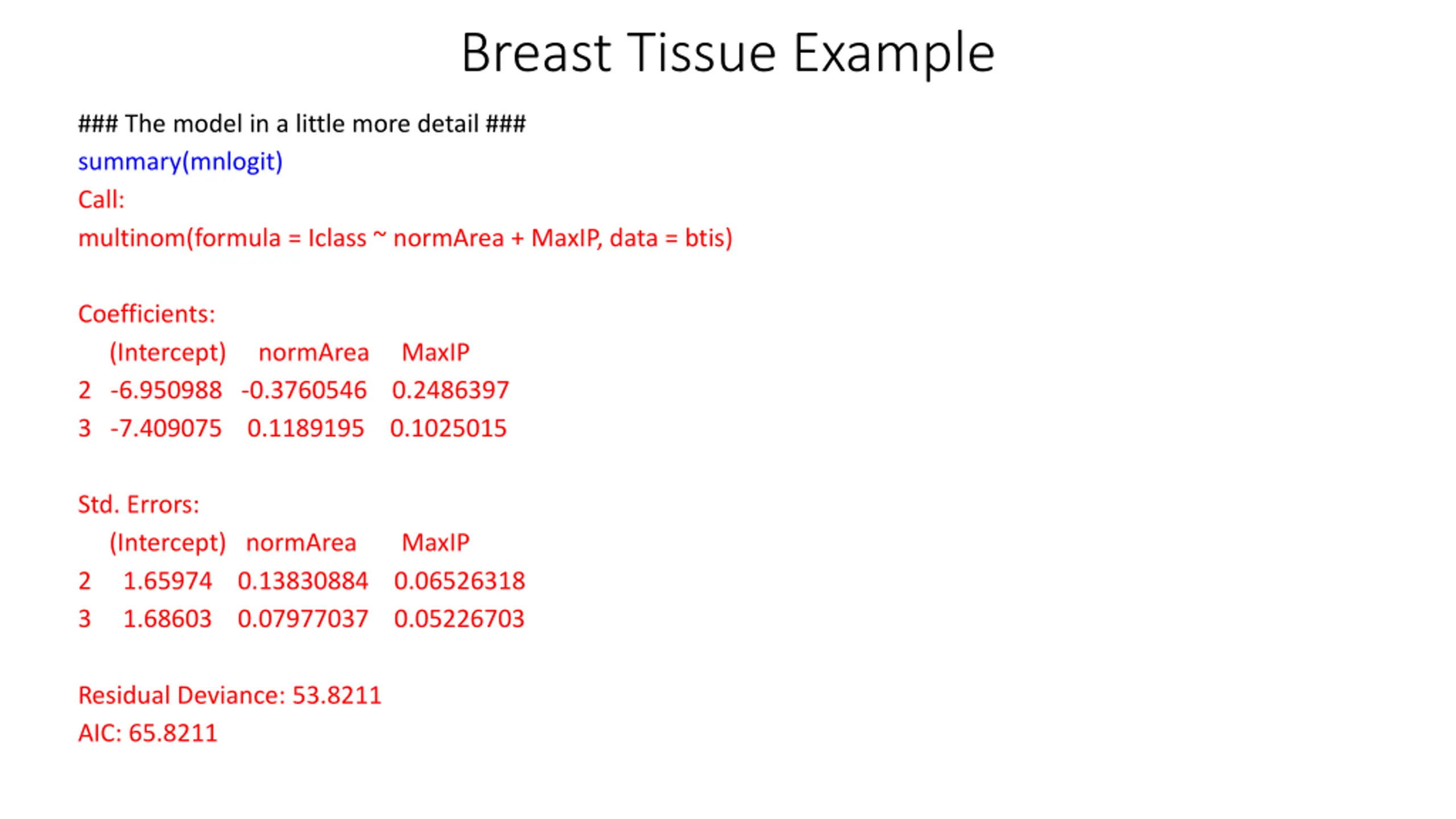 Breast Tissue Example

### The model in a little more detail ###

summary(mnlogit)

Call:

multinom(formula = Iclass ~ normArea + MaxIP, data = btis)

Coefficients:

| | (Intercept) | normArea | MaxIP |
|---|---|---|---|
| 2 | -6.950988 | -0.3760546 | 0.2486397 |
| 3 | -7.409075 | 0.1189195 | 0.1025015 |

Std. Errors:

| | (Intercept) | normArea | MaxIP |
|---|---|---|---|
| 2 | 1.65974 | 0.13830884 | 0.06526318 |
| 3 | 1.68603 | 0.07977037 | 0.05226703 |

Residual Deviance: 53.8211

AIC: 65.8211